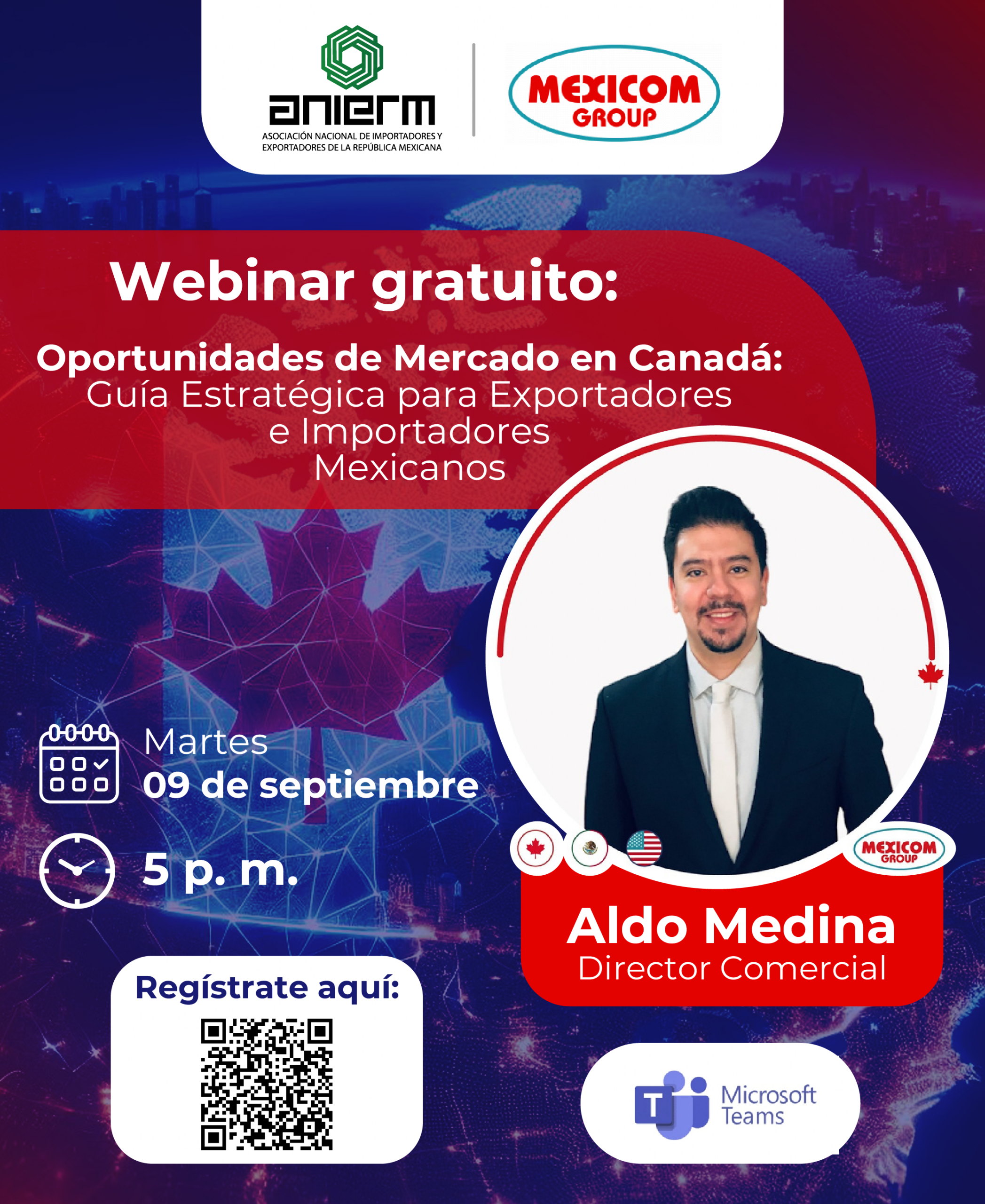 anierm
ASOCIACIÓN NACIONAL DE IMPORTADORES Y EXPORTADORES DE LA REPÚBLICA MEXICANA

MEXICOM GROUP

Webinar gratuito:

Oportunidades de Mercado en Canadá:
Guía Estratégica para Exportadores e Importadores Mexicanos

Martes
09 de septiembre

5 p. m.

MEXICOM GROUP

Aldo Medina
Director Comercial

Regístrate aquí:

Microsoft Teams